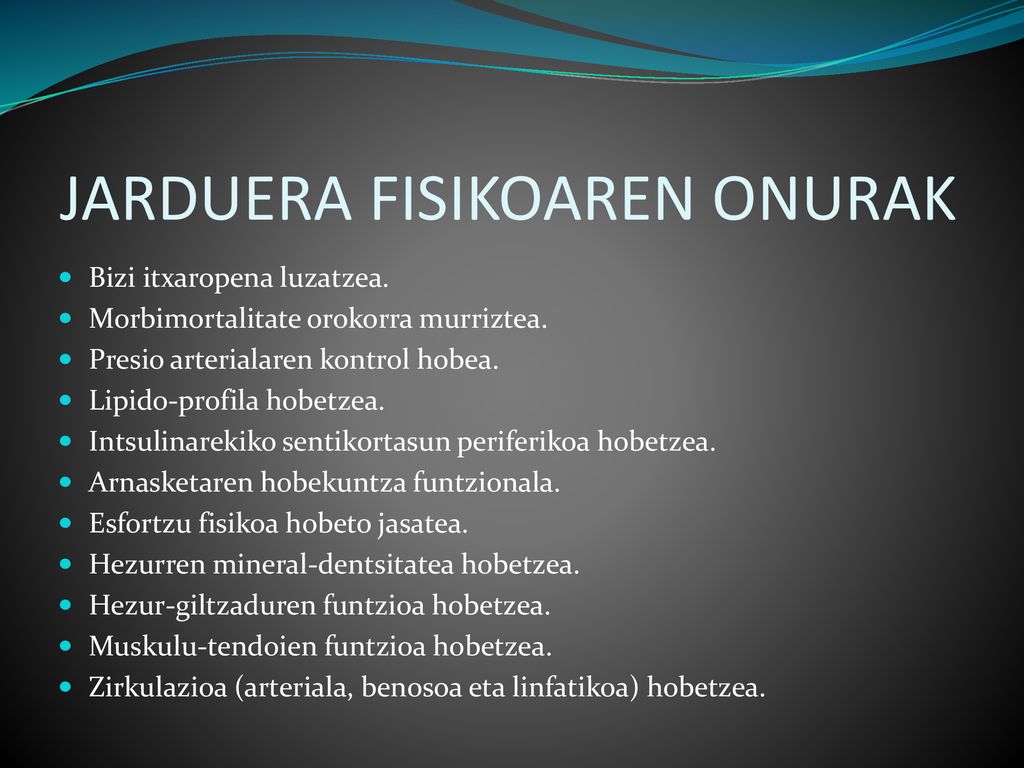 JARDUERA FISIKOAREN ONURAK

- Bizi itxaropena luzatzea.
- Morbimortalitate orokorra murriztea.
- Presio arterialaren kontrol hobea.
- Lipido-profila hobetzea.
- Intsulinarekiko sentikortasun periferikoa hobetzea.
- Arnasketaren hobekuntza funtzionala.
- Esfortzu fisikoa hobeto jasatea.
- Hezurren mineral-dentsitatea hobetzea.
- Hezur-giltzaduren funtzioa hobetzea.
- Muskulu-tendoien funtzioa hobetzea.
- Zirkulazioa (arteriala, benosoa eta linfatikoa) hobetzea.